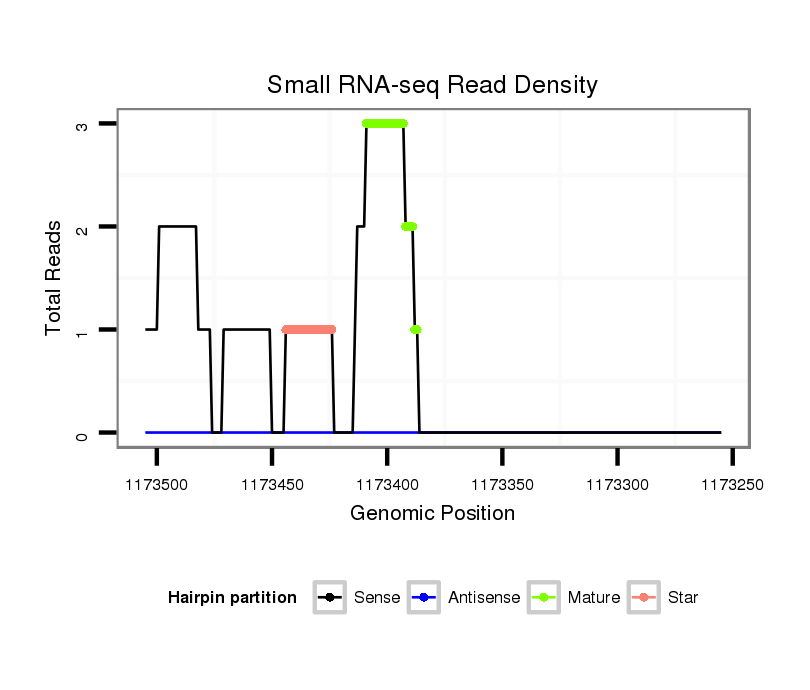 Small RNA-seq Read Density

Total Reads

3
2
1
0

1173500
1173450
1173400
1173350
1173300
1173250

Genomic Position

Hairpin partition
Sense
Antisense
Mature
Star